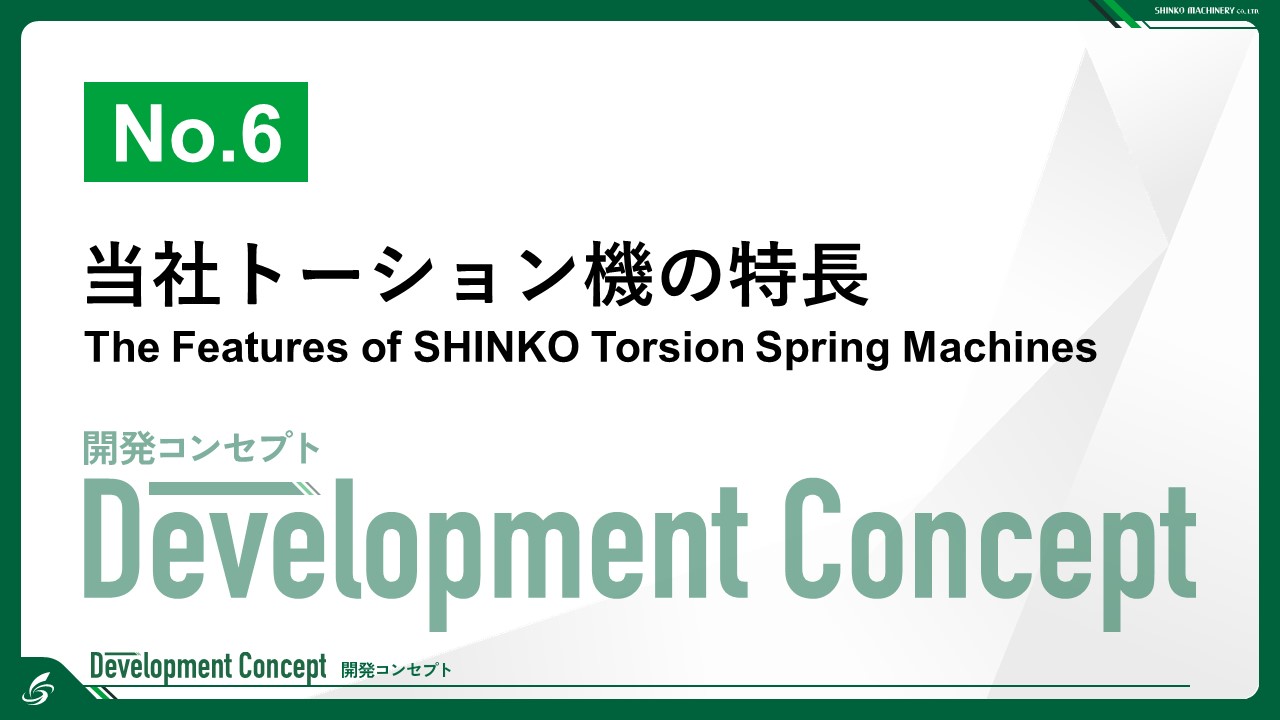 SHINKO MACHINERY CO., LTD

No.6

当社トーション機の特長
The Features of SHINKO Torsion Spring Machines

開発コンセプト
Development Concept

Development Concept 開発コンセプト